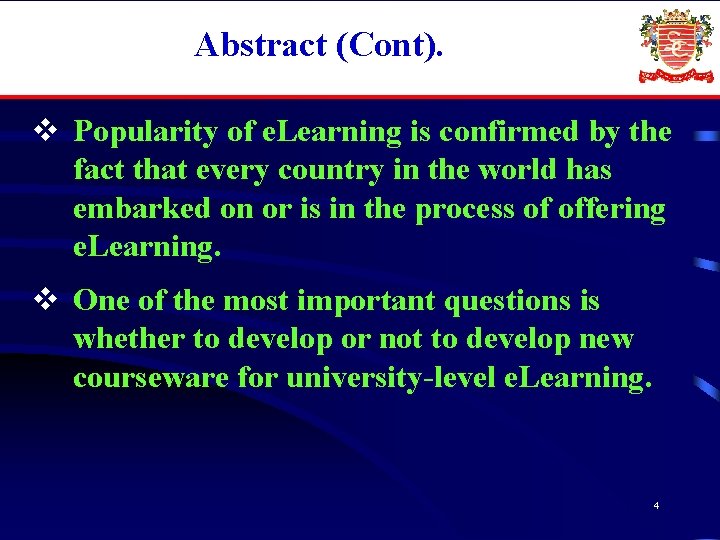 Abstract (Cont).

❖ Popularity of eLearning is confirmed by the fact that every country in the world has embarked on or is in the process of offering eLearning.

❖ One of the most important questions is whether to develop or not to develop new courseware for university-level eLearning.

4